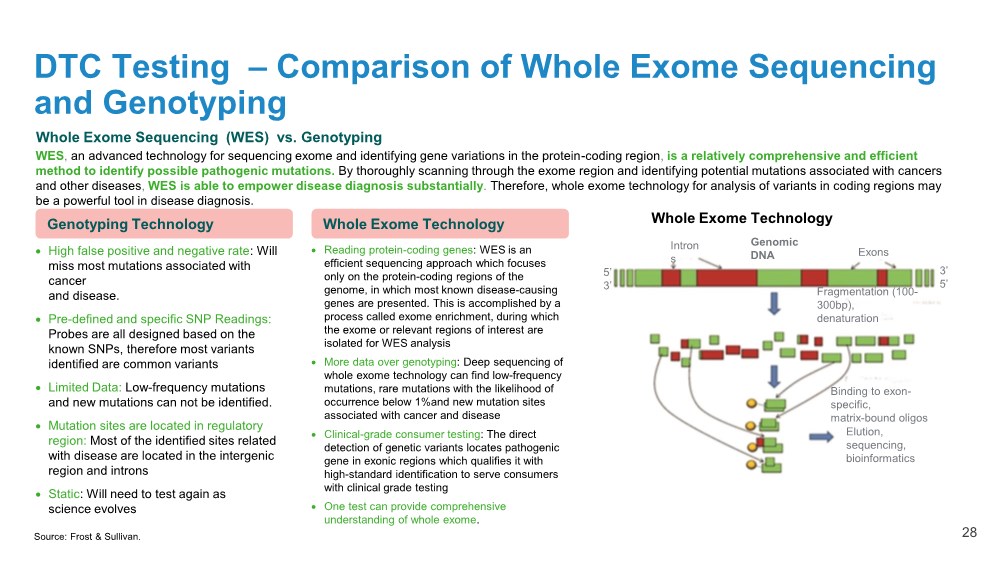 DTC Testing – Comparison of Whole Exome Sequencing and Genotyping

Whole Exome Sequencing (WES) vs. Genotyping

WES, an advanced technology for sequencing exome and identifying gene variations in the protein-coding region, is a relatively comprehensive and efficient method to identify possible pathogenic mutations. By thoroughly scanning through the exome region and identifying potential mutations associated with cancers and other diseases, WES is able to empower disease diagnosis substantially. Therefore, whole exome technology for analysis of variants in coding regions may be a powerful tool in disease diagnosis.

Genotyping Technology

• High false positive and negative rate: Will miss most mutations associated with cancer and disease.

• Pre-defined and specific SNP Readings: Probes are all designed based on the known SNPs, therefore most variants identified are common variants

• Limited Data: Low-frequency mutations and new mutations can not be identified.

• Mutation sites are located in regulatory region: Most of the identified sites related with disease are located in the intergenic region and introns

• Static: Will need to test again as science evolves

Whole Exome Technology

• Reading protein-coding genes: WES is an efficient sequencing approach which focuses only on the protein-coding regions of the genome, in which most known disease-causing genes are presented. This is accomplished by a process called exome enrichment, during which the exome or relevant regions of interest are isolated for WES analysis

• More data over genotyping: Deep sequencing of whole exome technology can find low-frequency mutations, rare mutations with the likelihood of occurrence below 1%and new mutation sites associated with cancer and disease

• Clinical-grade consumer testing: The direct detection of genetic variants locates pathogenic gene in exonic regions which qualifies it with high-standard identification to serve consumers with clinical grade testing

• One test can provide comprehensive understanding of whole exome.

Whole Exome Technology

Intron s
Genomic DNA
Exons
5'
3'
3'
5'
Fragmentation (100-300bp), denaturation
Binding to exon-specific, matrix-bound oligos
Elution, sequencing, bioinformatics

Source: Frost & Sullivan.

28